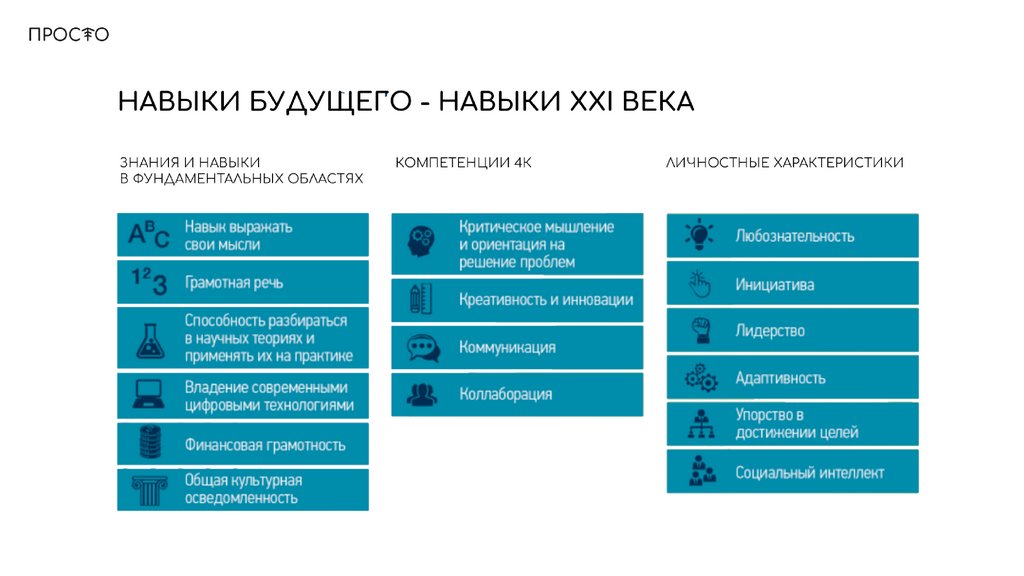 ПРОСТО

НАВЫКИ БУДУЩЕГО - НАВЫКИ XXI ВЕКА

ЗНАНИЯ И НАВЫКИ В ФУНДАМЕНТАЛЬНЫХ ОБЛАСТЯХ

$A^BC$ Навык выражать свои мысли

$1^23$ Грамотная речь

Способность разбираться в научных теориях и применять их на практике

Владение современными цифровыми технологиями

Финансовая грамотность

Общая культурная осведомленность

КОМПЕТЕНЦИИ 4К

Критическое мышление и ориентация на решение проблем

Креативность и инновации

Коммуникация

Коллаборация

ЛИЧНОСТНЫЕ ХАРАКТЕРИСТИКИ

Любознательность

Инициатива

Лидерство

Адаптивность

Упорство в достижении целей

Социальный интеллект